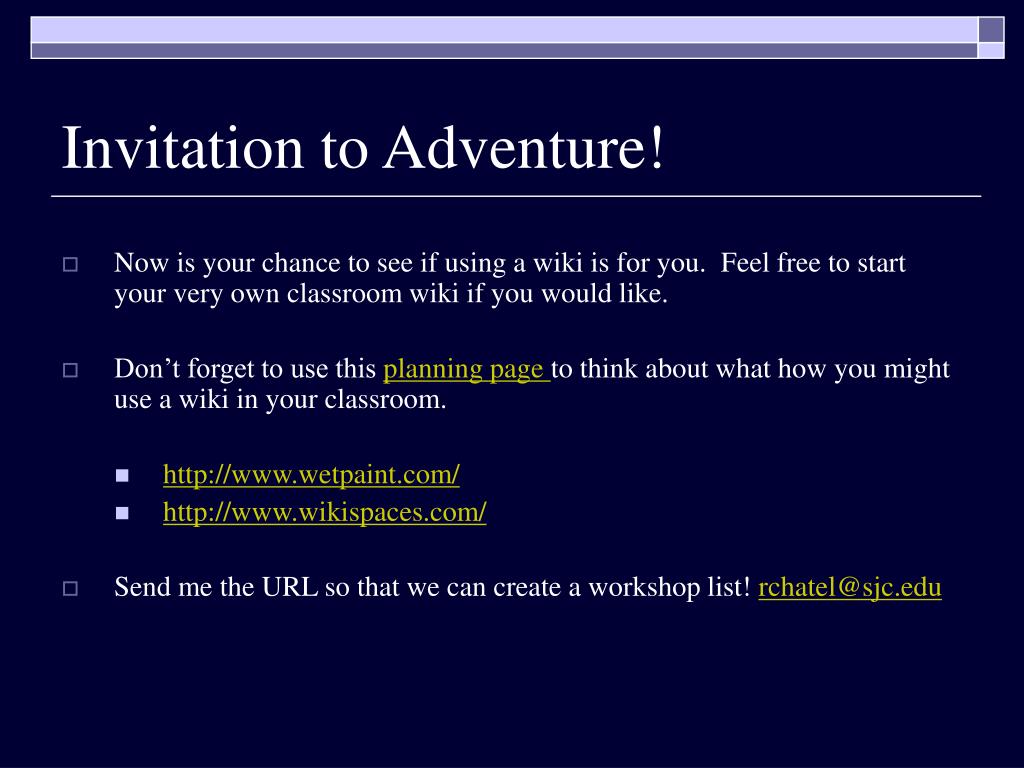 Invitation to Adventure!

Now is your chance to see if using a wiki is for you. Feel free to start your very own classroom wiki if you would like.

Don’t forget to use this planning page to think about what how you might use a wiki in your classroom.

http://www.wetpaint.com/

http://www.wikispaces.com/

Send me the URL so that we can create a workshop list! rchatel@sjc.edu